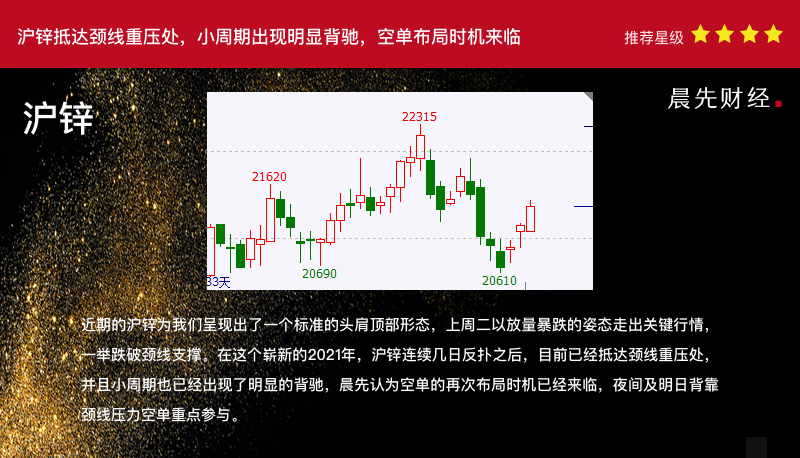 沪锌抵达颈线重压处，小周期出现明显背驰，空单布局时机来临

推荐星级

沪锌

晨先财经.

22315

21620

20690

20610

33天

近期的沪锌为我们呈现出了一个标准的头肩顶部形态，上周二以放量暴跌的姿态走出关键行情，一举跌破颈线支撑。在这个崭新的2021年，沪锌连续几日反扑之后，目前已经抵达颈线重压处，并且小周期也已经出现了明显的背驰，晨先认为空单的再次布局时机已经来临，夜间及明日背靠颈线压力空单重点参与。